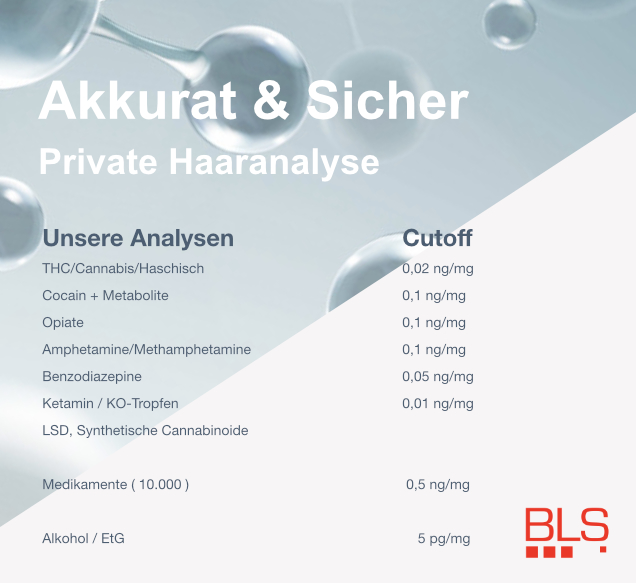 Akkurat & Sicher
Private Haaranalyse

| Unsere Analysen | Cutoff |
|---|---|
| THC/Cannabis/Haschisch | 0,02 ng/mg |
| Cocain + Metabolite | 0,1 ng/mg |
| Opiate | 0,1 ng/mg |
| Amphetamine/Methamphetamine | 0,1 ng/mg |
| Benzodiazepine | 0,05 ng/mg |
| Ketamin / KO-Tropfen | 0,01 ng/mg |
| LSD, Synthetische Cannabinoide | |
| Medikamente ( 10.000 ) | 0,5 ng/mg |
| Alkohol / EtG | 5 pg/mg |

BLS